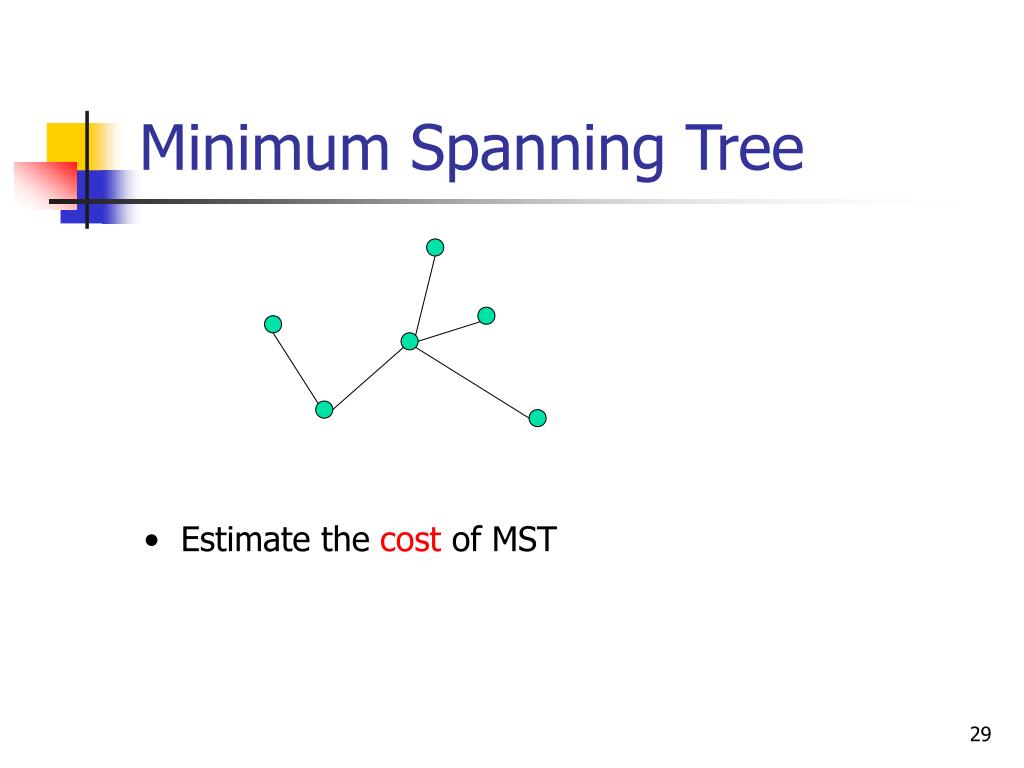 Minimum Spanning Tree

• Estimate the cost of MST

29